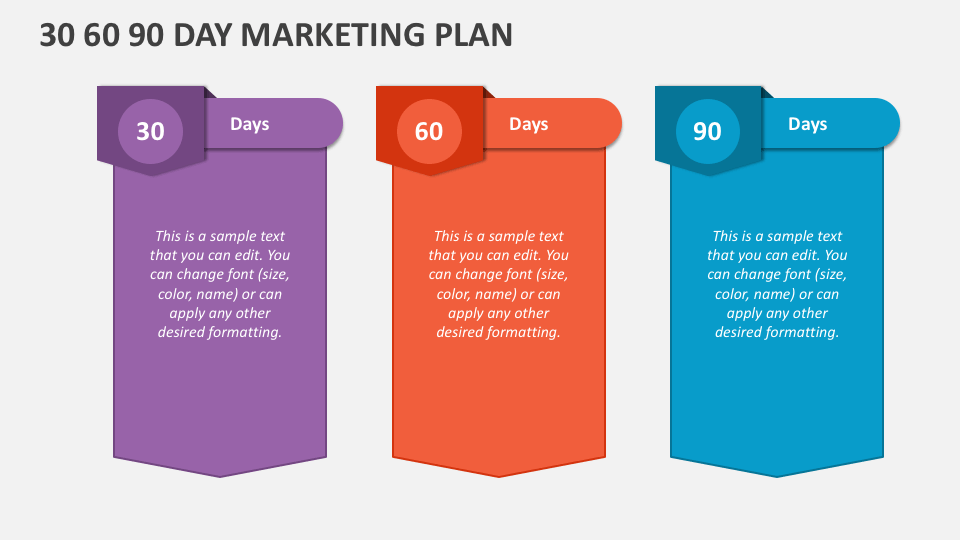 30 60 90 DAY MARKETING PLAN

30 Days

This is a sample text that you can edit. You can change font (size, color, name) or can apply any other desired formatting.

60 Days

This is a sample text that you can edit. You can change font (size, color, name) or can apply any other desired formatting.

90 Days

This is a sample text that you can edit. You can change font (size, color, name) or can apply any other desired formatting.